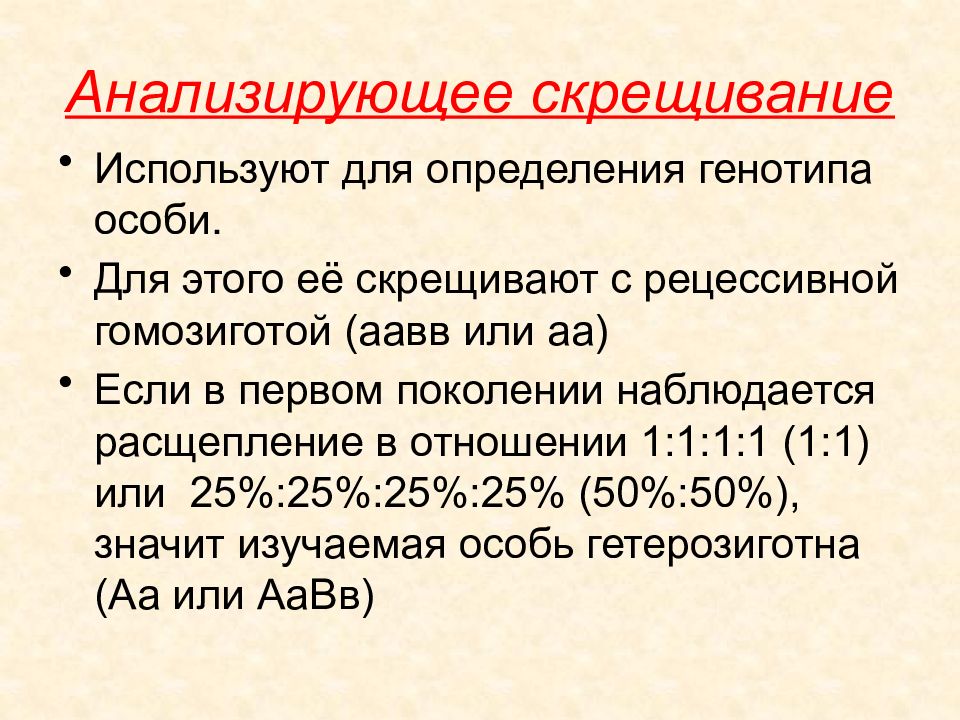 Анализирующее скрещивание

• Используют для определения генотипа особи.

• Для этого её скрещивают с рецессивной гомозиготой (аавв или аа)

• Если в первом поколении наблюдается расщепление в отношении 1:1:1:1 (1:1) или 25%:25%:25%:25% (50%:50%), значит изучаемая особь гетерозиготна (Аа или АаВв)